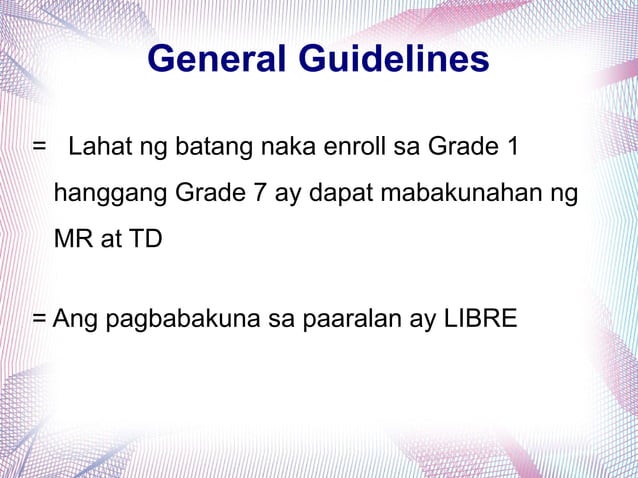 General Guidelines

= Lahat ng batang naka enroll sa Grade 1 hanggang Grade 7 ay dapat mabakunahan ng MR at TD

= Ang pagbabakuna sa paaralan ay LIBRE